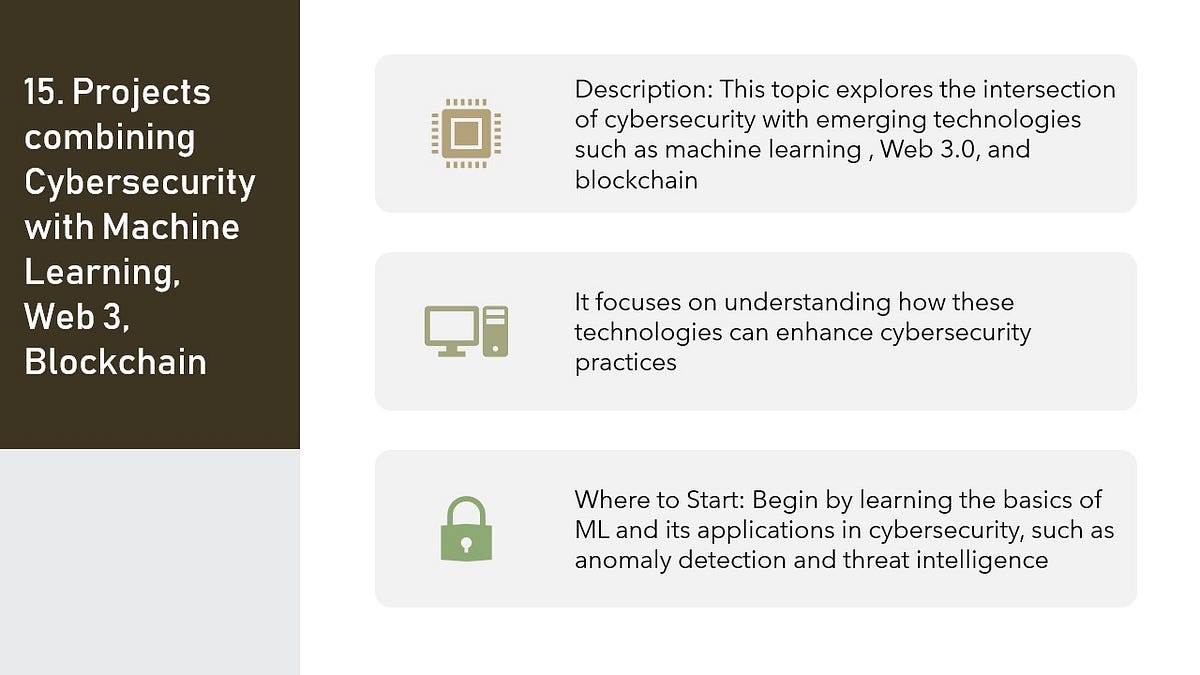 15. Projects combining Cybersecurity with Machine Learning, Web 3, Blockchain

Description: This topic explores the intersection of cybersecurity with emerging technologies such as machine learning , Web 3.0, and blockchain

It focuses on understanding how these technologies can enhance cybersecurity practices

Where to Start: Begin by learning the basics of ML and its applications in cybersecurity, such as anomaly detection and threat intelligence